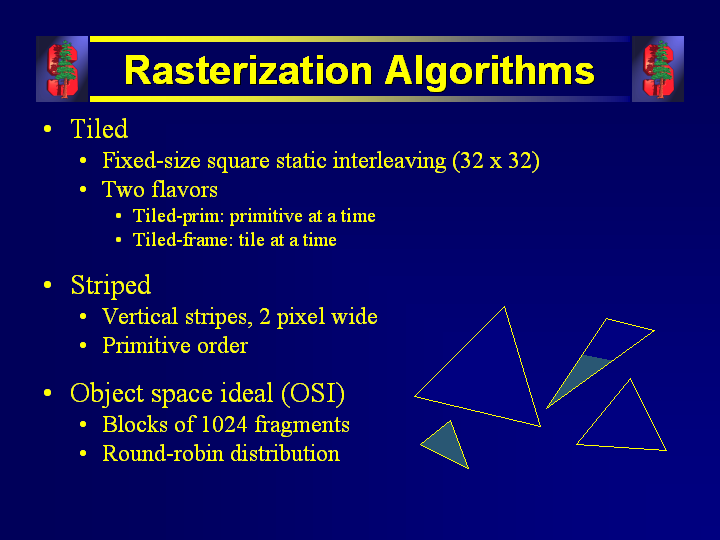 Rasterization Algorithms

• Tiled
  • Fixed-size square static interleaving (32 x 32)
  • Two flavors
    • Tiled-prim: primitive at a time
    • Tiled-frame: tile at a time

• Striped
  • Vertical stripes, 2 pixel wide
  • Primitive order

• Object space ideal (OSI)
  • Blocks of 1024 fragments
  • Round-robin distribution